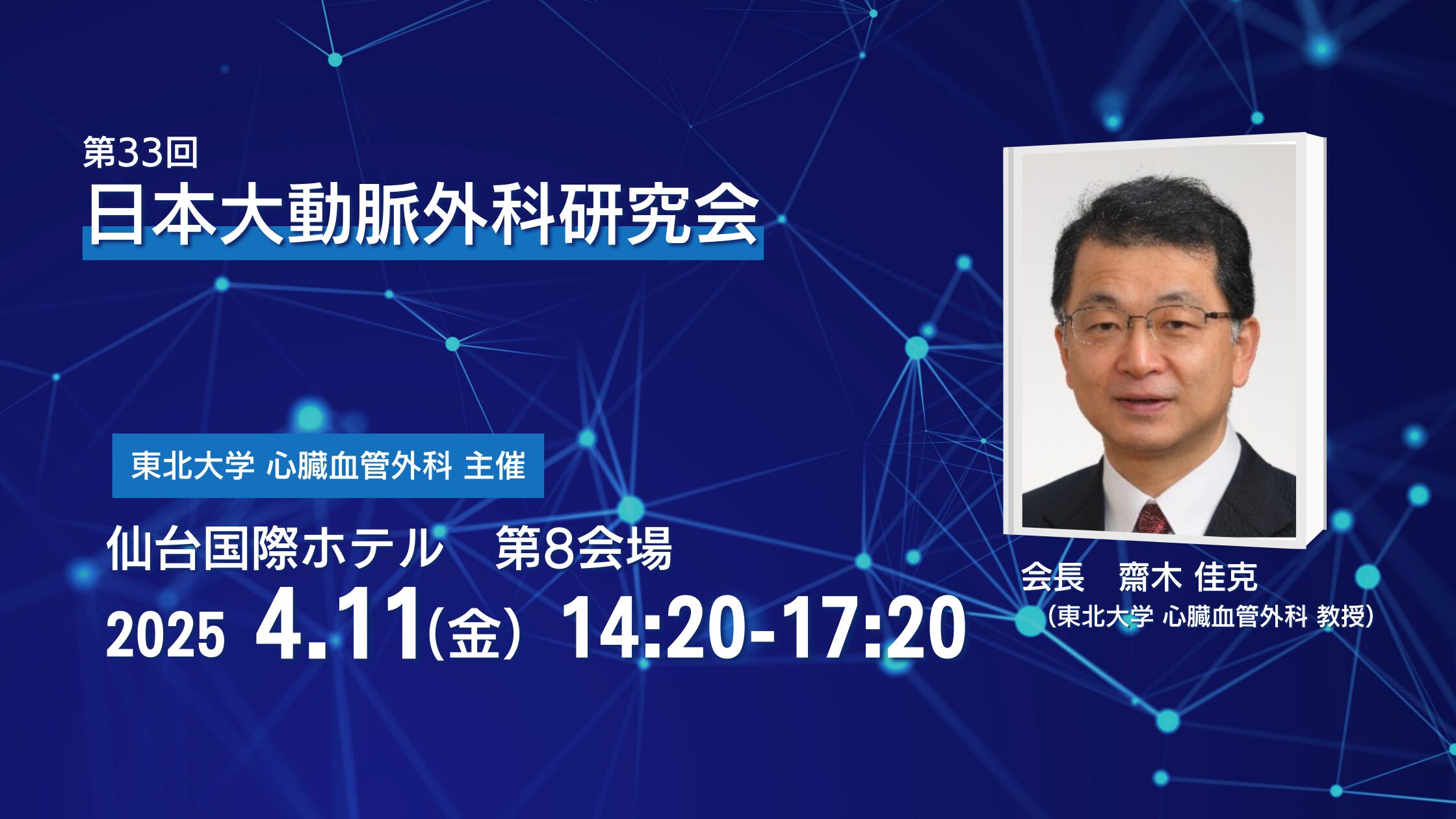 第33回
日本大動脈外科研究会

東北大学 心臓血管外科 主催

仙台国際ホテル　第8会場

2025 4.11(金) 14:20-17:20

会長　齋木 佳克
(東北大学 心臓血管外科 教授)